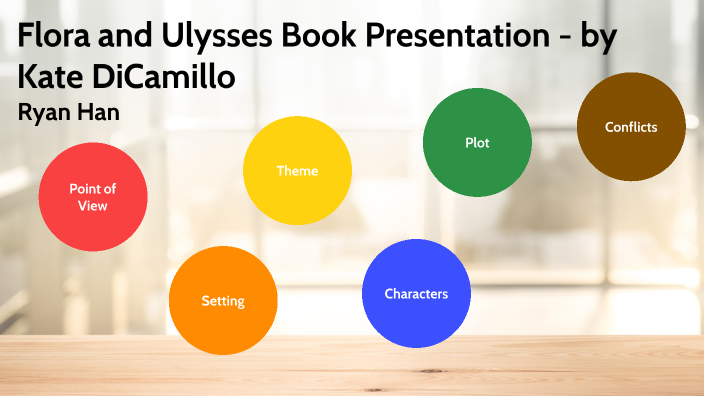 Flora and Ulysses Book Presentation - by Kate DiCamillo
Ryan Han

Point of View

Theme

Plot

Conflicts

Setting

Characters